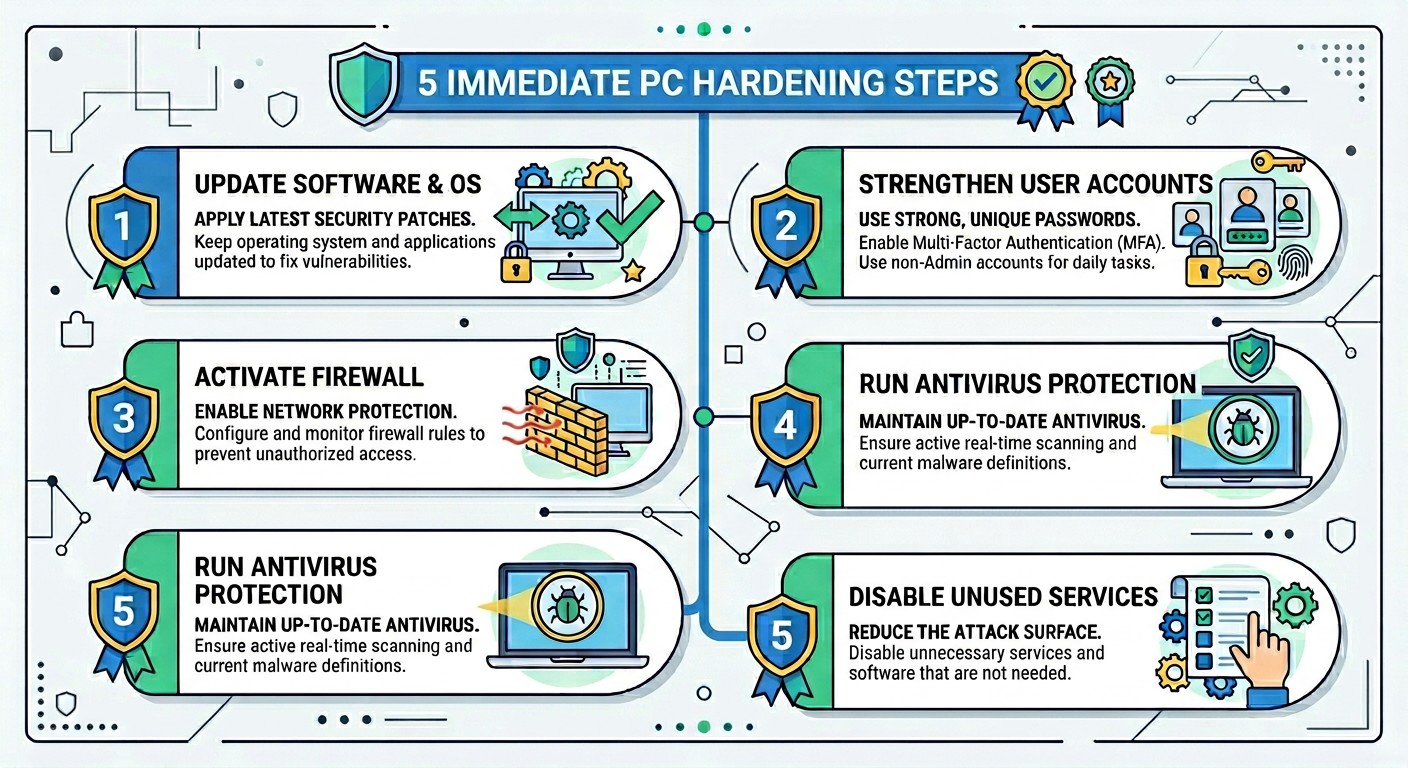 5 IMMEDIATE PC HARDENING STEPS

1
UPDATE SOFTWARE & OS
APPLY LATEST SECURITY PATCHES.
Keep operating system and applications updated to fix vulnerabilities.

2
STRENGTHEN USER ACCOUNTS
USE STRONG, UNIQUE PASSWORDS.
Enable Multi-Factor Authentication (MFA). Use non-Admin accounts for daily tasks.

3
ACTIVATE FIREWALL
ENABLE NETWORK PROTECTION.
Configure and monitor firewall rules to prevent unauthorized access.

4
RUN ANTIVIRUS PROTECTION
MAINTAIN UP-TO-DATE ANTIVIRUS.
Ensure active real-time scanning and current malware definitions.

5
RUN ANTIVIRUS PROTECTION
MAINTAIN UP-TO-DATE ANTIVIRUS.
Ensure active real-time scanning and current malware definitions.

5
DISABLE UNUSED SERVICES
REDUCE THE ATTACK SURFACE.
Disable unnecessary services and software that are not needed.